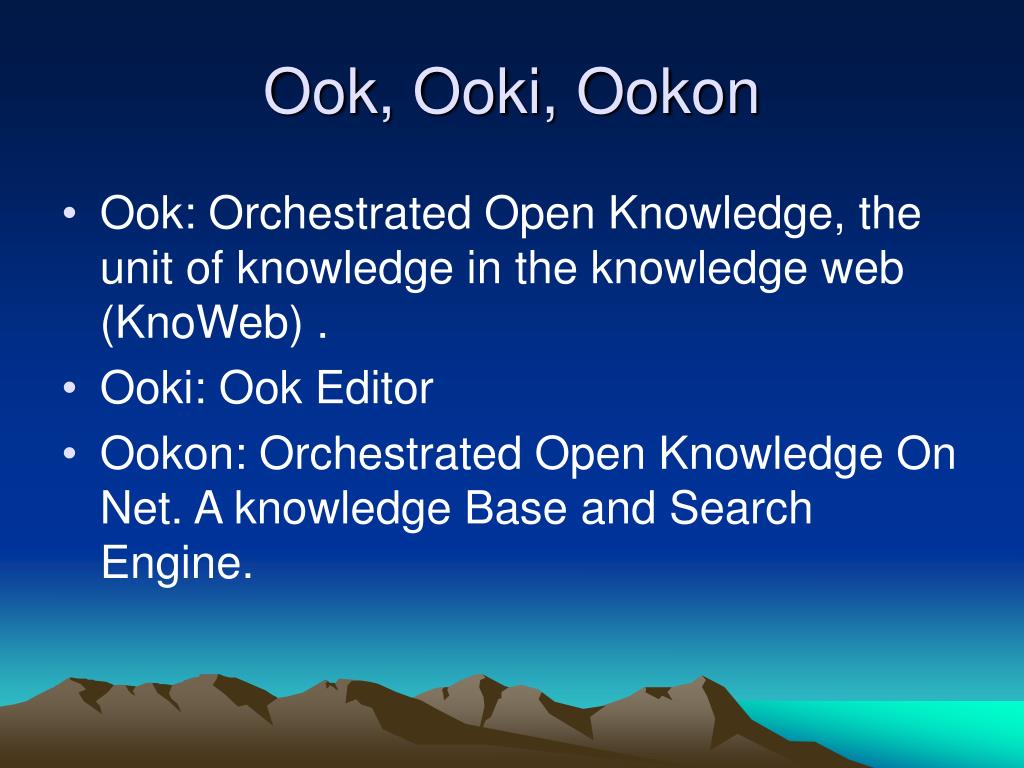 Ook, Ooki, Ookon

• Ook: Orchestrated Open Knowledge, the unit of knowledge in the knowledge web (KnoWeb) .
• Ooki: Ook Editor
• Ookon: Orchestrated Open Knowledge On Net. A knowledge Base and Search Engine.